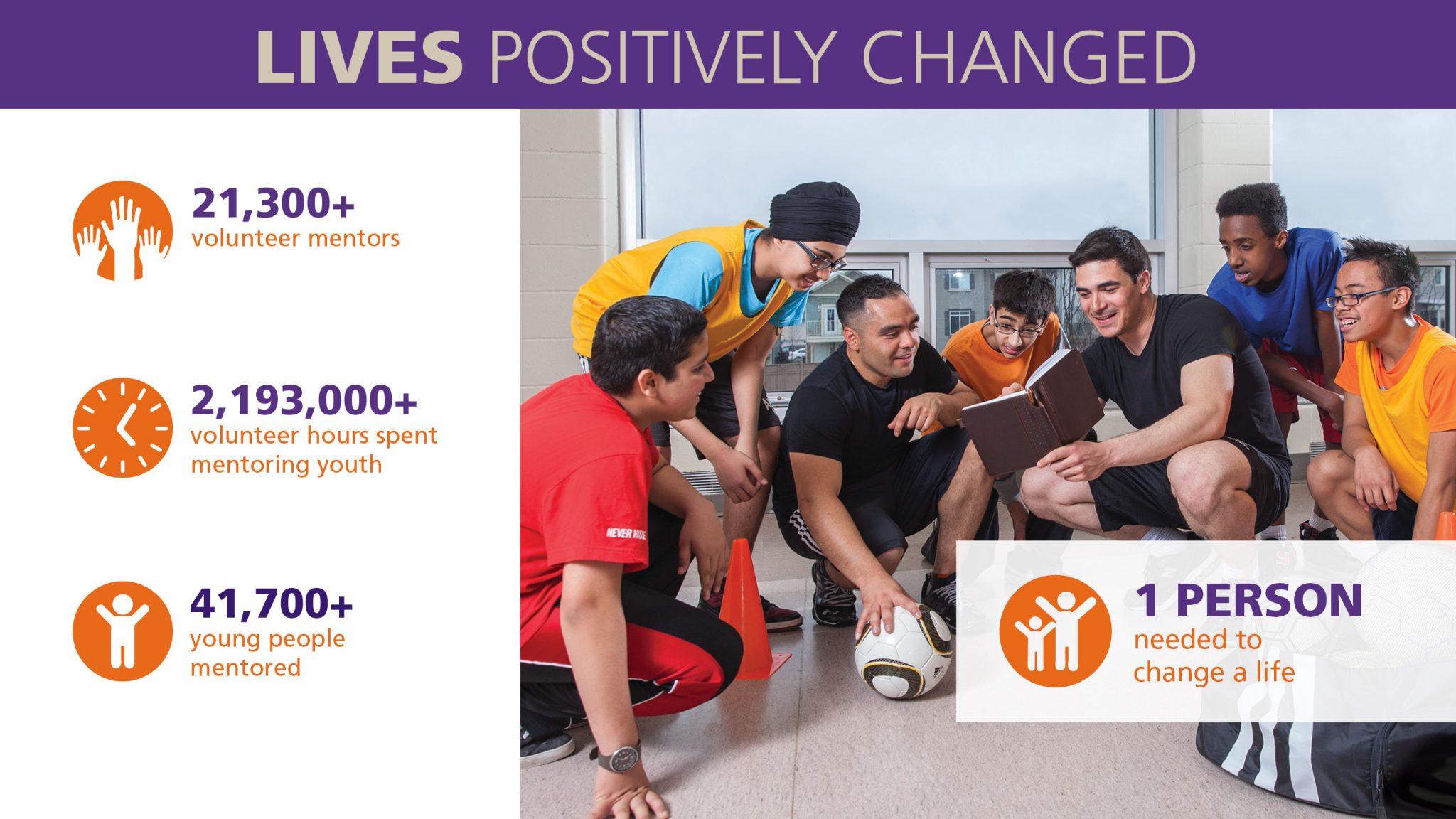 LIVES POSITIVELY CHANGED

21,300+
volunteer mentors

2,193,000+
volunteer hours spent mentoring youth

41,700+
young people mentored

NEVER HIDE

1 PERSON
needed to change a life